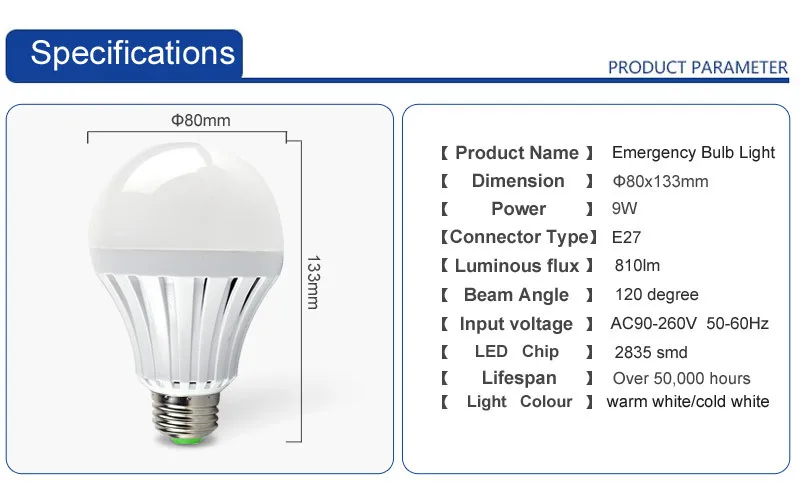 Specifications

PRODUCT PARAMETER

Φ80mm

133mm

【 Product Name 】 Emergency Bulb Light
【 Dimension 】 Φ80x133mm
【 Power 】 9W
【Connector Type】 E27
【 Luminous flux 】 810lm
【 Beam Angle 】 120 degree
【 Input voltage 】 AC90-260V 50-60Hz
【 LED Chip 】 2835 smd
【 Lifespan 】 Over 50,000 hours
【 Light Colour 】 warm white/cold white